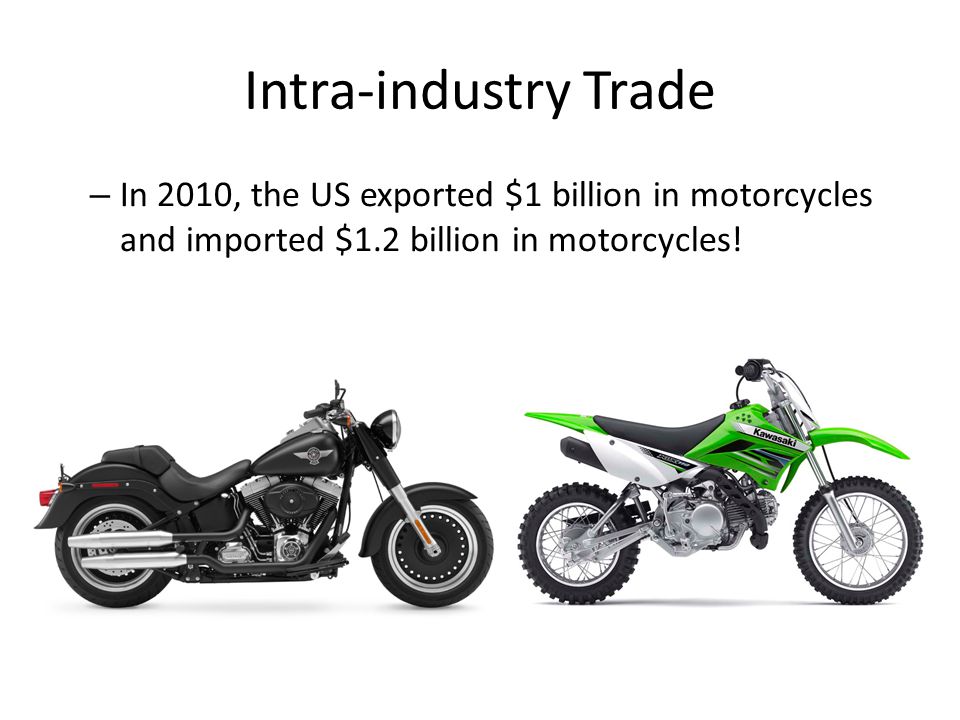 Intra-industry Trade

– In 2010, the US exported \$1 billion in motorcycles and imported \$1.2 billion in motorcycles!

Kawasaki